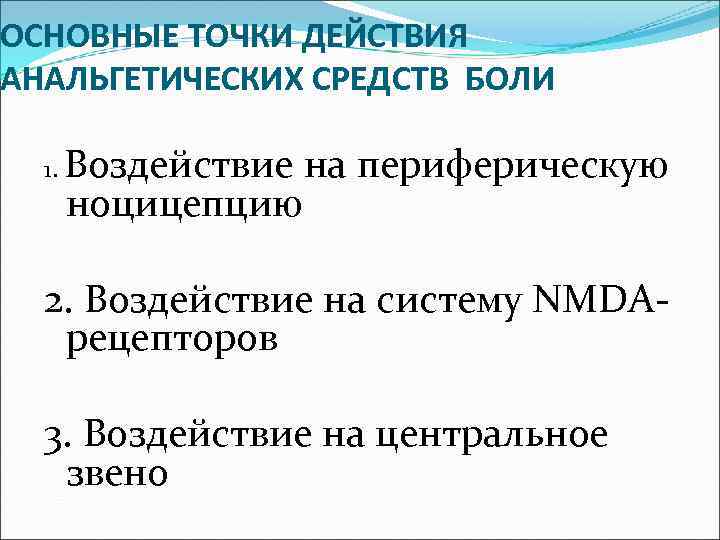 ОСНОВНЫЕ ТОЧКИ ДЕЙСТВИЯ АНАЛЬГЕТИЧЕСКИХ СРЕДСТВ БОЛИ

1. Воздействие на периферическую ноцицепцию

2. Воздействие на систему NMDA-рецепторов

3. Воздействие на центральное звено